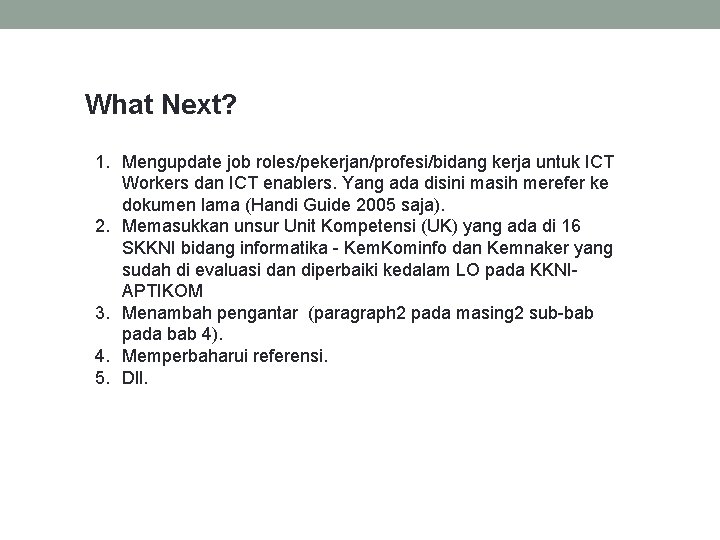 What Next?

1. Mengupdate job roles/pekerjan/profesi/bidang kerja untuk ICT Workers dan ICT enablers. Yang ada disini masih merefer ke dokumen lama (Handi Guide 2005 saja).
2. Memasukkan unsur Unit Kompetensi (UK) yang ada di 16 SKKNI bidang informatika - KemKominfo dan Kemnaker yang sudah di evaluasi dan diperbaiki kedalam LO pada KKNI-APTIKOM
3. Menambah pengantar (paragraph2 pada masing2 sub-bab pada bab 4).
4. Memperbaharui referensi.
5. Dll.